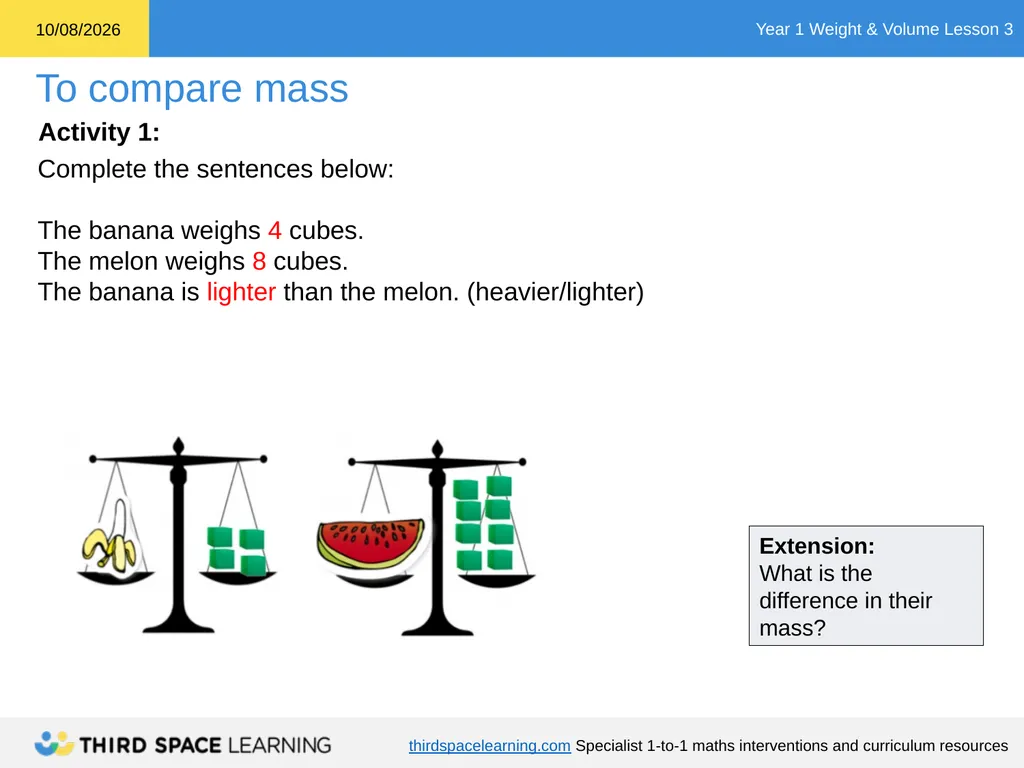 10/08/2026

Year 1 Weight & Volume Lesson 3

To compare mass

Activity 1:

Complete the sentences below:

The banana weighs 4 cubes.
The melon weighs 8 cubes.
The banana is lighter than the melon. (heavier/lighter)

Extension:
What is the difference in their mass?

THIRD SPACE LEARNING

thirdspacelearning.com Specialist 1-to-1 maths interventions and curriculum resources